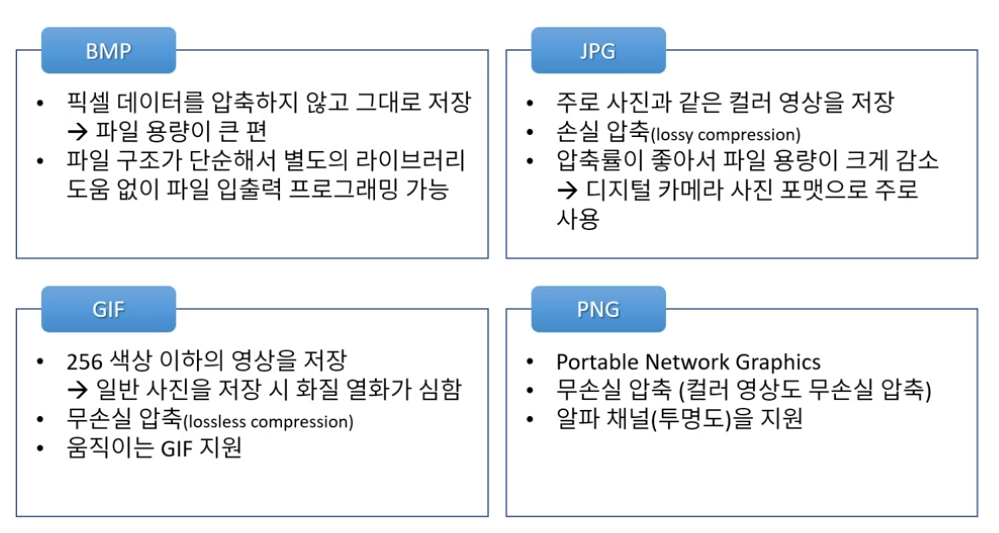 BMP

• 픽셀 데이터를 압축하지 않고 그대로 저장
→ 파일 용량이 큰 편
• 파일 구조가 단순해서 별도의 라이브러리 도움 없이 파일 입출력 프로그래밍 가능

JPG

• 주로 사진과 같은 컬러 영상을 저장
• 손실 압축(lossy compression)
• 압축률이 좋아서 파일 용량이 크게 감소
→ 디지털 카메라 사진 포맷으로 주로 사용

GIF

• 256 색상 이하의 영상을 저장
→ 일반 사진을 저장 시 화질 열화가 심함
• 무손실 압축(lossless compression)
• 움직이는 GIF 지원

PNG

• Portable Network Graphics
• 무손실 압축 (컬러 영상도 무손실 압축)
• 알파 채널(투명도)을 지원